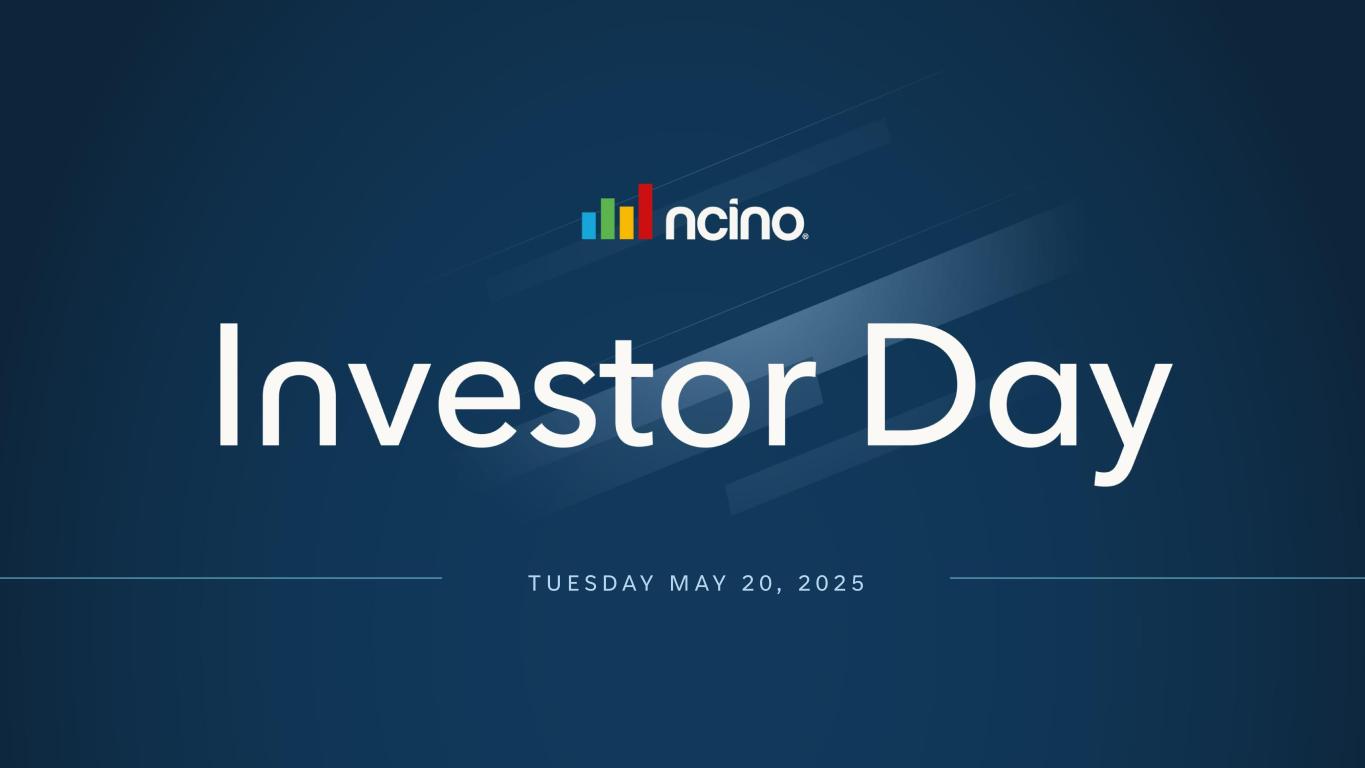 ncino®

Investor Day

TUESDAY MAY 20, 2025